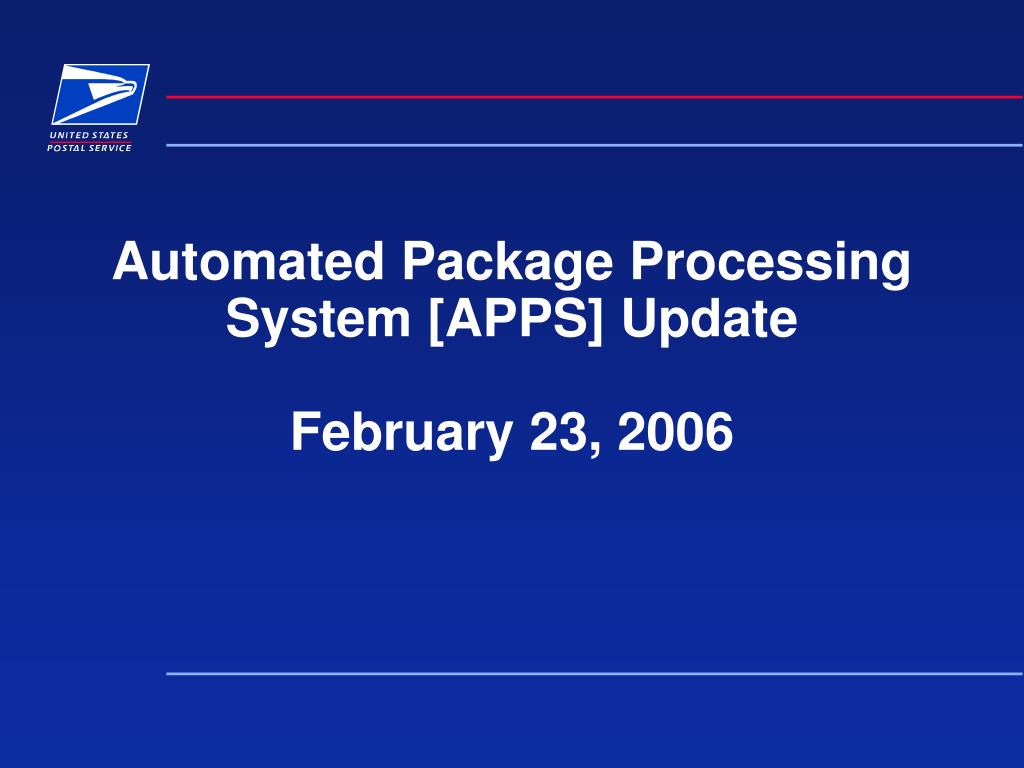 UNITED STATES
POSTAL SERVICE

Automated Package Processing System [APPS] Update

February 23, 2006